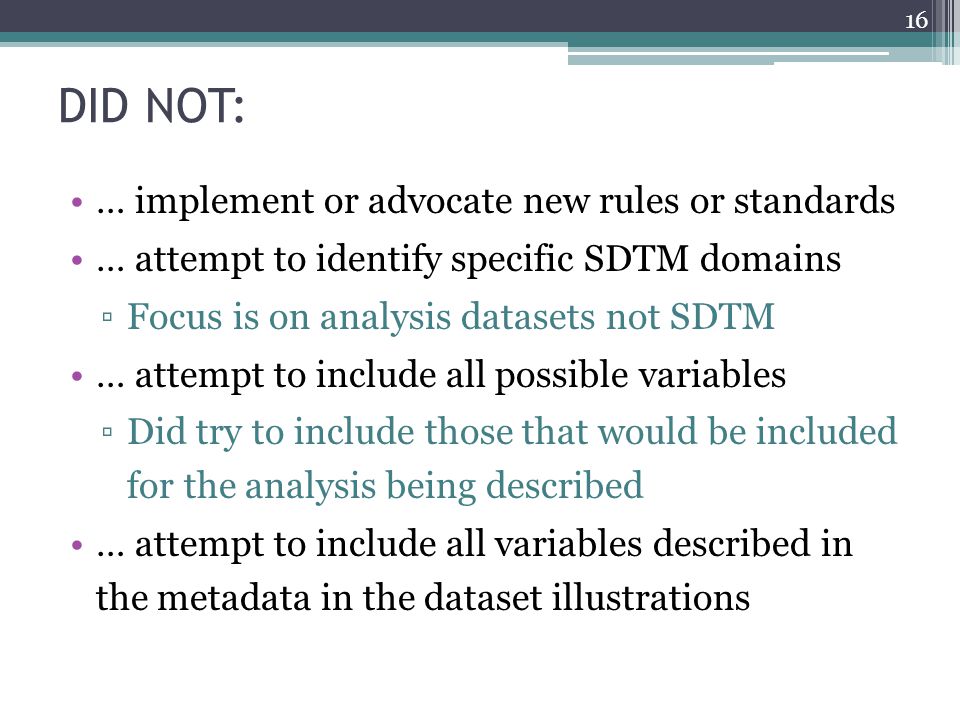 16

DID NOT:

• … implement or advocate new rules or standards
• … attempt to identify specific SDTM domains
▫ Focus is on analysis datasets not SDTM
• … attempt to include all possible variables
▫ Did try to include those that would be included for the analysis being described
• … attempt to include all variables described in the metadata in the dataset illustrations